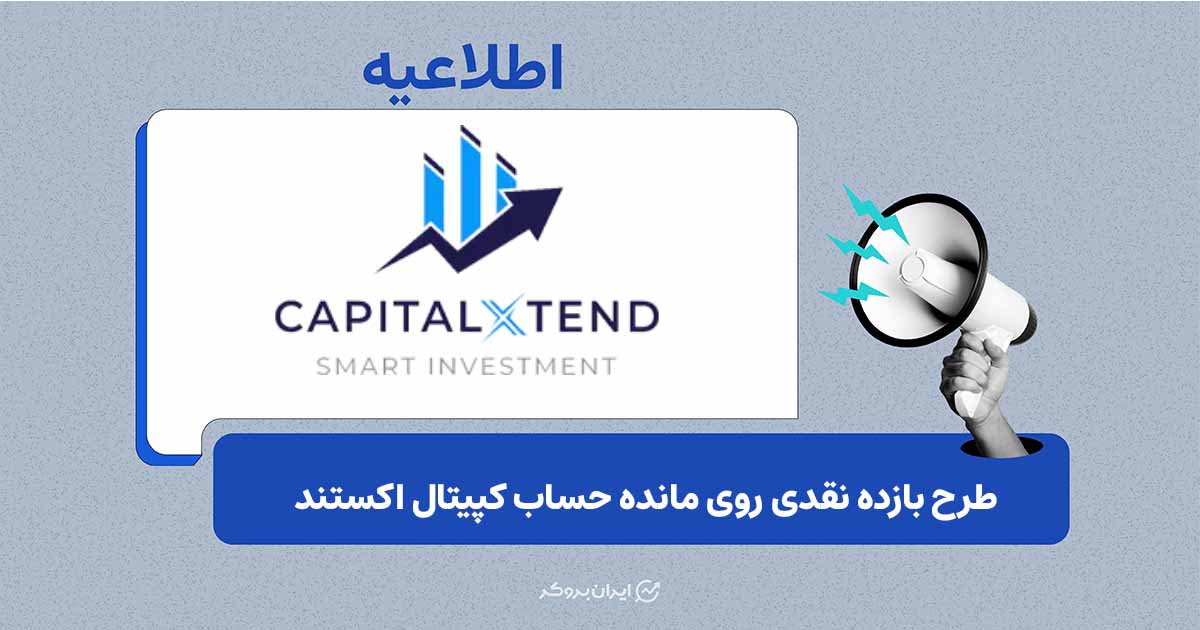 اطلاعیه

CAPITALXTEND
SMART INVESTMENT

طرح بازده نقدی روی مانده حساب کپیتال اکستند

ایران بروکر